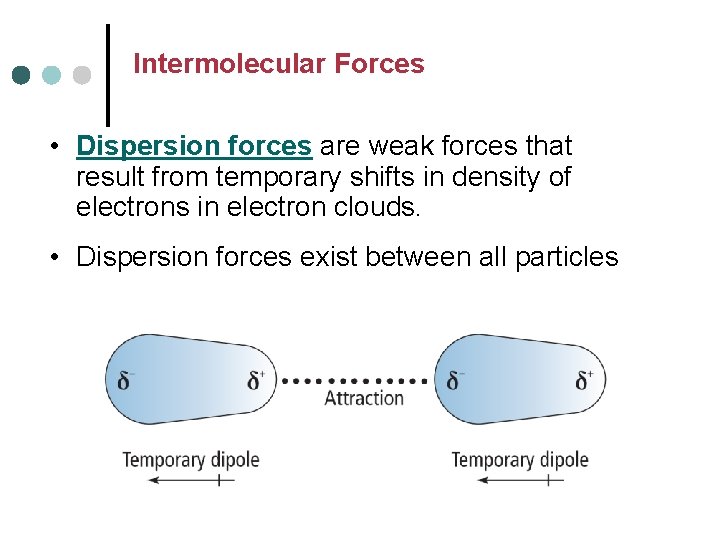 Intermolecular Forces

• Dispersion forces are weak forces that result from temporary shifts in density of electrons in electron clouds.

• Dispersion forces exist between all particles

$\delta^-$ $\delta^+$ Attraction $\delta^-$ $\delta^+$

Temporary dipole

Temporary dipole